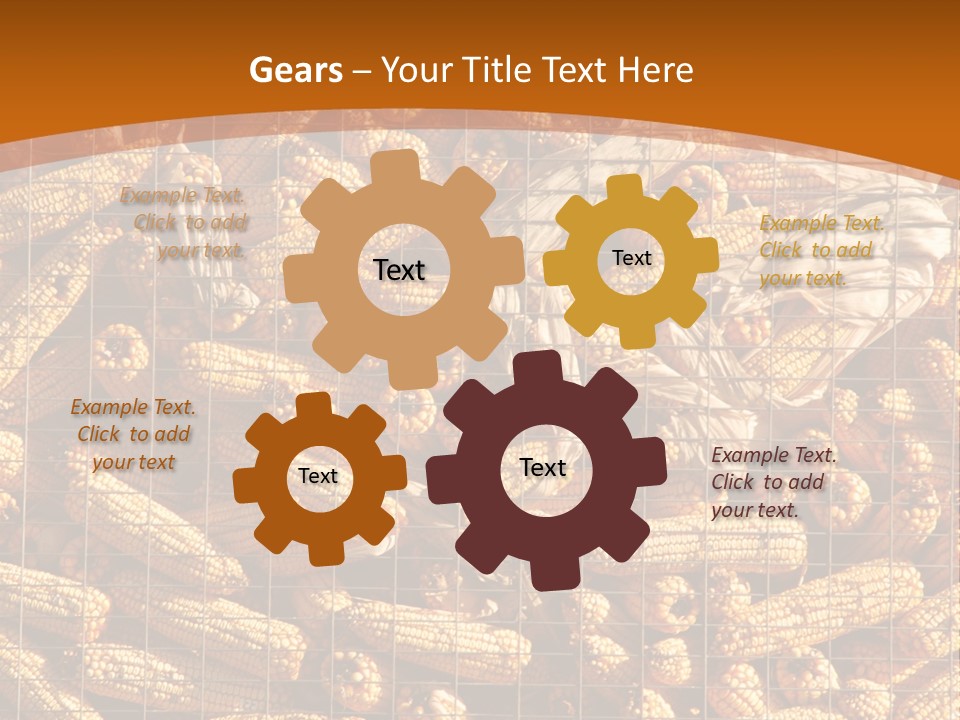 Gears – Your Title Text Here

Example Text. Click to add your text.

Text

Text

Example Text. Click to add your text.

Example Text. Click to add your text

Text

Text

Example Text. Click to add your text.